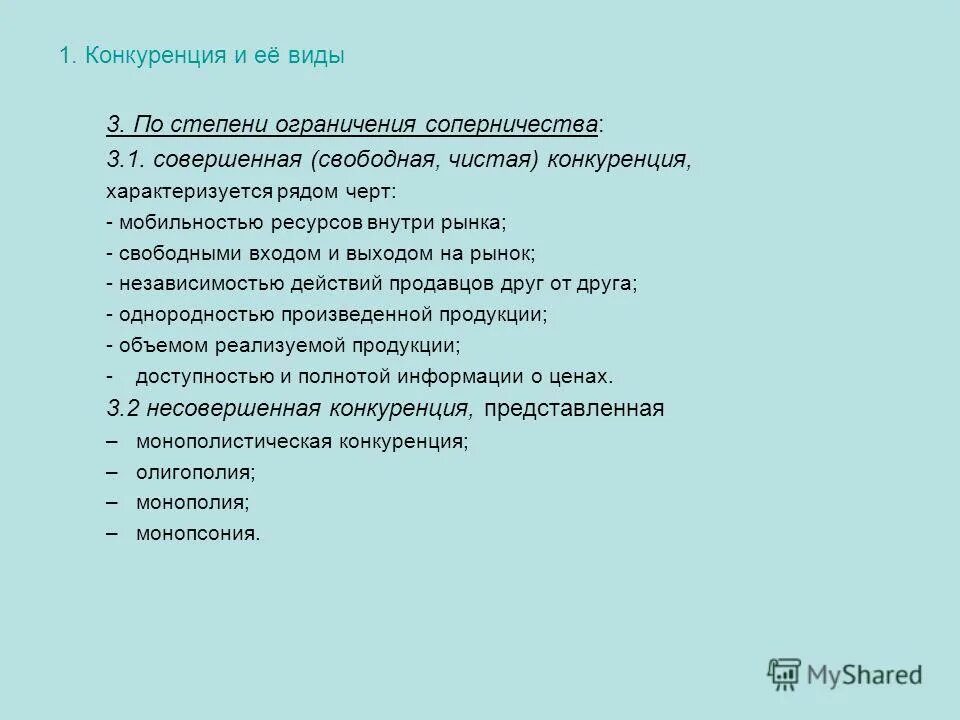 1. Конкуренция и её виды

3. По степени ограничения соперничества:

3.1. совершенная (свободная, чистая) конкуренция, характеризуется рядом черт:

- мобильностью ресурсов внутри рынка;
- свободными входом и выходом на рынок;
- независимостью действий продавцов друг от друга;
- однородностью произведенной продукции;
- объемом реализуемой продукции;
- доступностью и полнотой информации о ценах.

3.2 несовершенная конкуренция, представленная

– монополистическая конкуренция;
– олигополия;
– монополия;
– монопсония.

MyShared